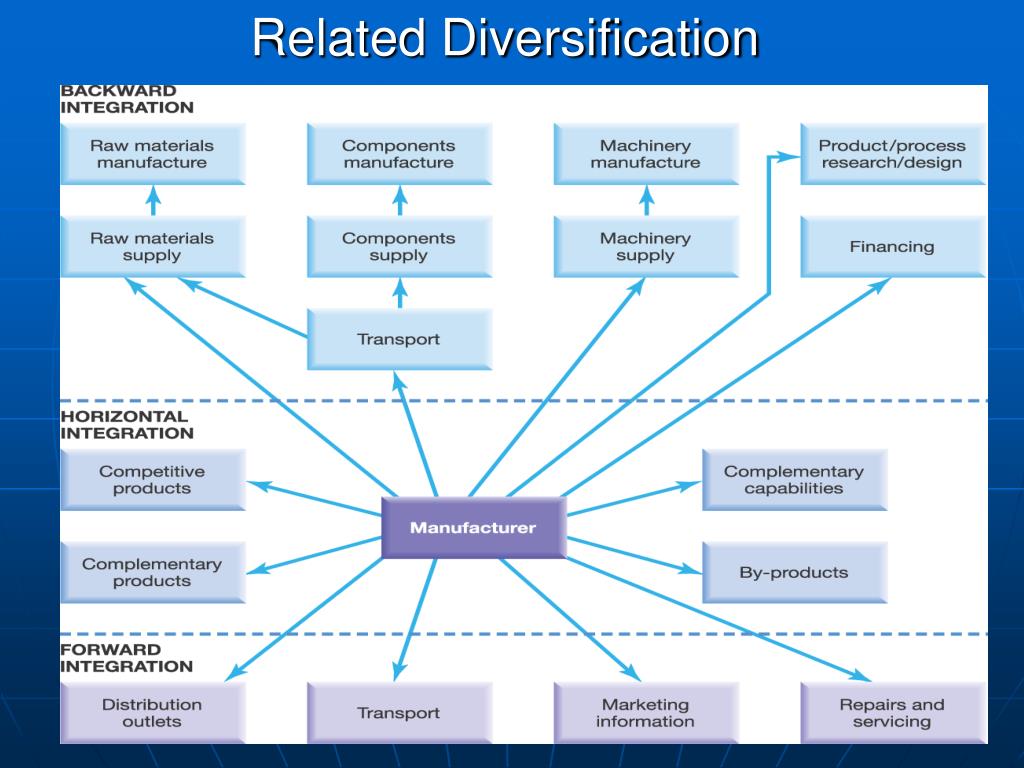 Related Diversification

BACKWARD INTEGRATION

Raw materials manufacture

Components manufacture

Machinery manufacture

Product/process research/design

Raw materials supply

Components supply

Machinery supply

Financing

Transport

HORIZONTAL INTEGRATION

Competitive products

Complementary capabilities

Manufacturer

Complementary products

By-products

FORWARD INTEGRATION

Distribution outlets

Transport

Marketing information

Repairs and servicing